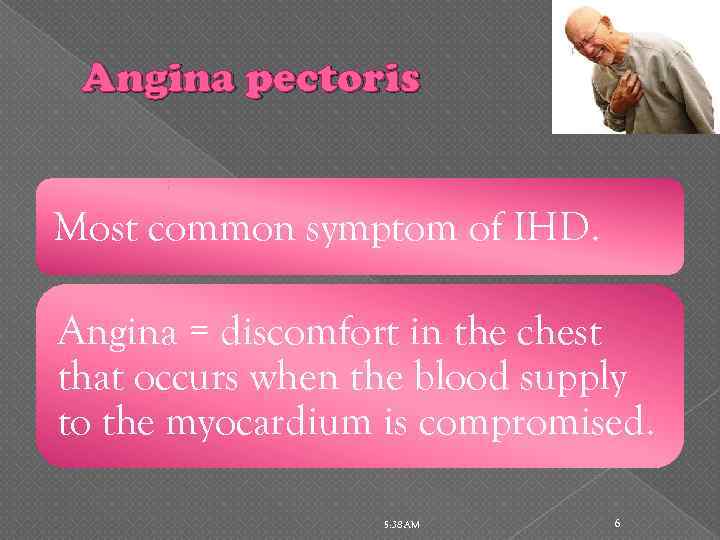 Angina pectoris

Most common symptom of IHD.

Angina = discomfort in the chest that occurs when the blood supply to the myocardium is compromised.

5:38 AM

6